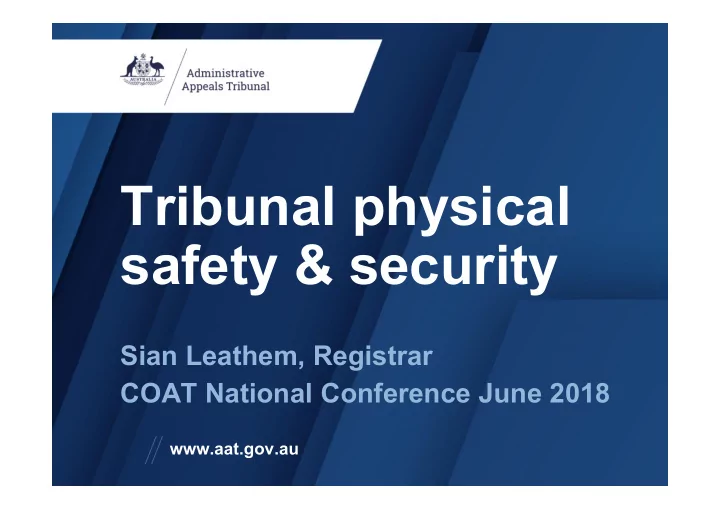 AUSTRALIA

Administrative Appeals Tribunal

Tribunal physical safety & security

Sian Leathem, Registrar
COAT National Conference June 2018

www.aat.gov.au